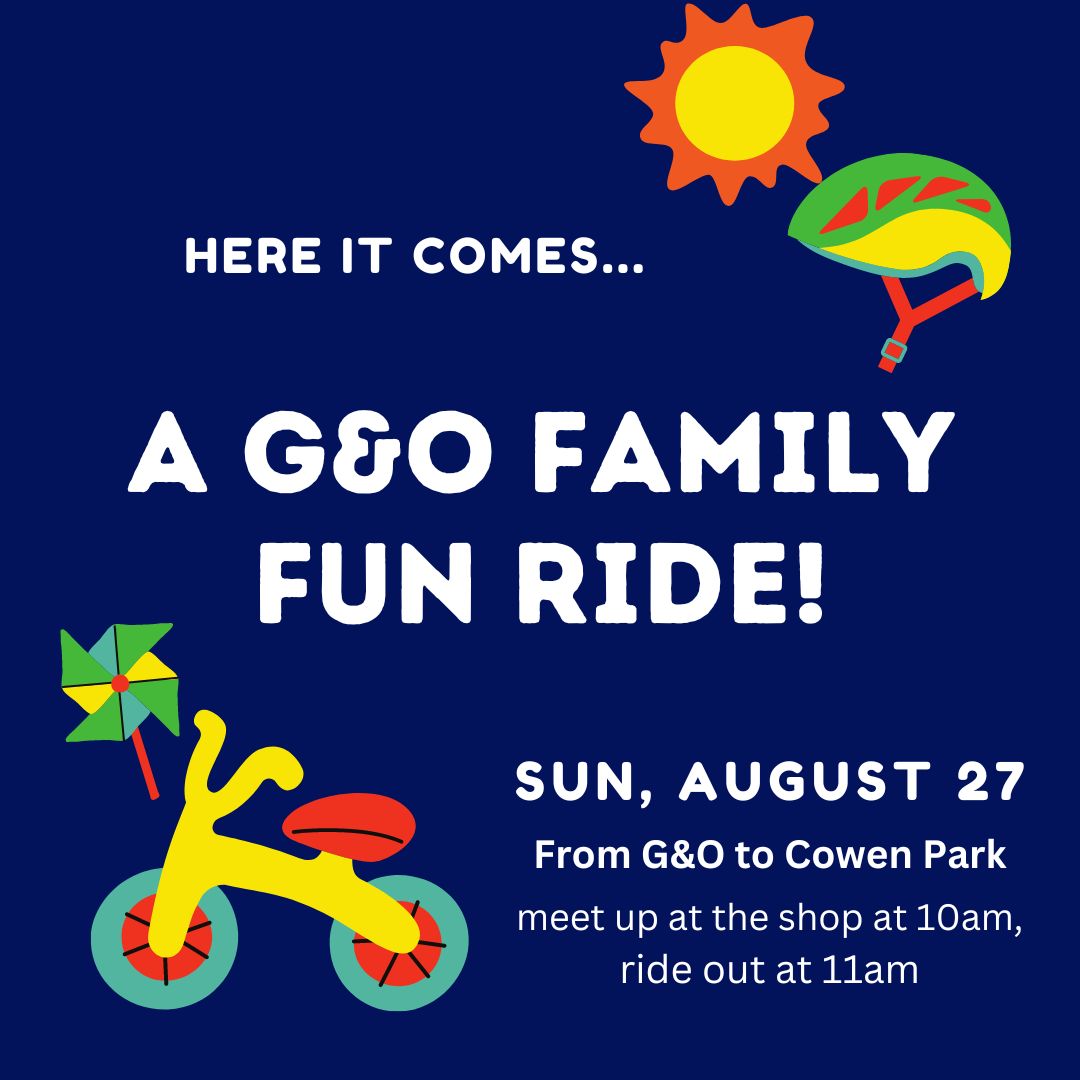 HERE IT COMES...

A G&O FAMILY FUN RIDE!

SUN, AUGUST 27

From G&O to Cowen Park

meet up at the shop at 10am, ride out at 11am